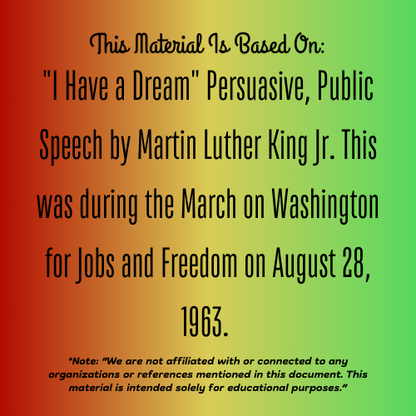 This Material Is Based On:

"I Have a Dream" Persuasive, Public Speech by Martin Luther King Jr. This was during the March on Washington for Jobs and Freedom on August 28, 1963.

*Note: "We are not affiliated with or connected to any organizations or references mentioned in this document. This material is intended solely for educational purposes."